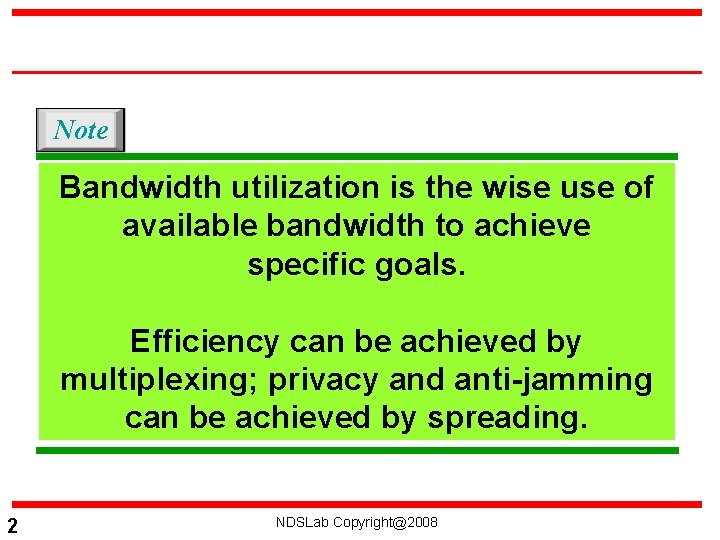 Note

Bandwidth utilization is the wise use of available bandwidth to achieve specific goals.

Efficiency can be achieved by multiplexing; privacy and anti-jamming can be achieved by spreading.

2

NDSLab Copyright@2008